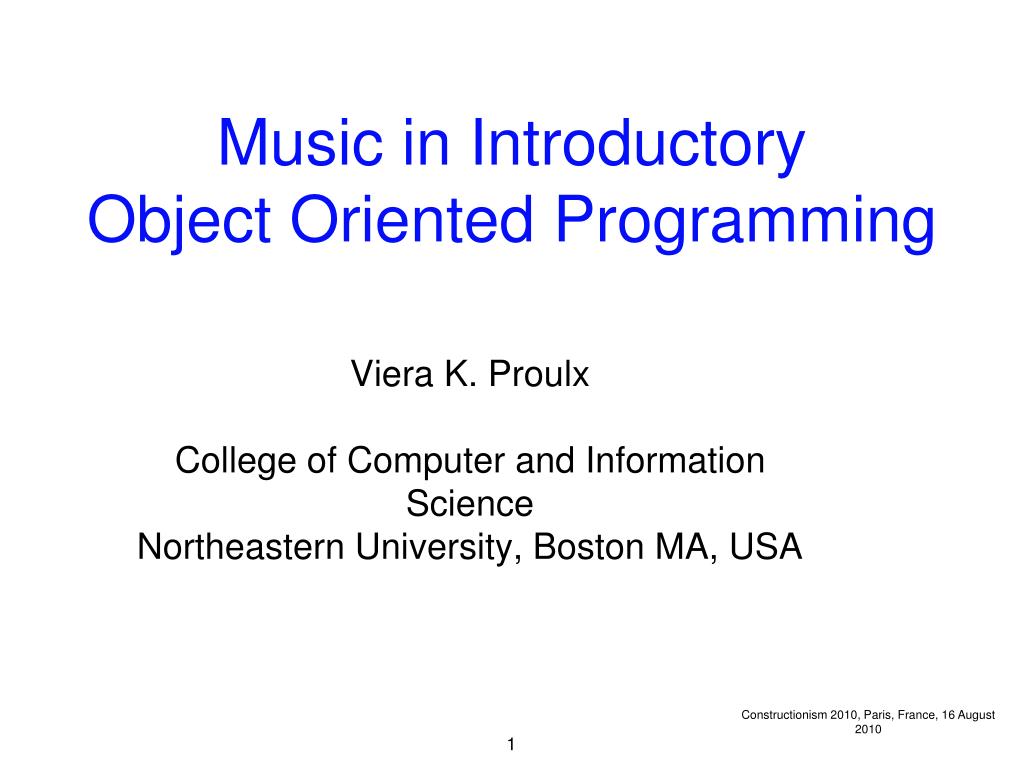 Music in Introductory
Object Oriented Programming

Viera K. Proulx

College of Computer and Information Science
Northeastern University, Boston MA, USA

Constructionism 2010, Paris, France, 16 August 2010

1